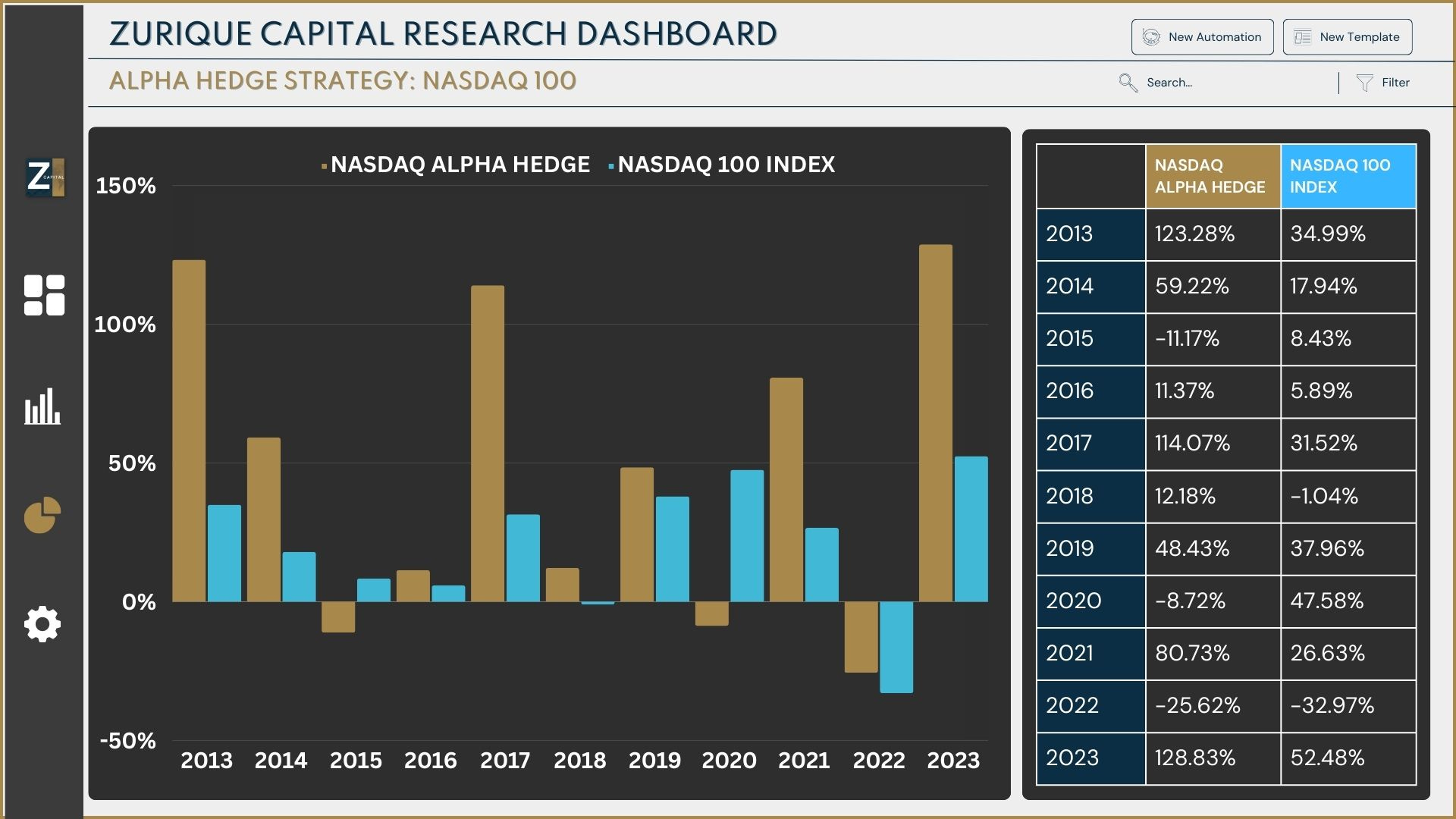 ZURIQUE CAPITAL RESEARCH DASHBOARD

New Automation New Template

ALPHA HEDGE STRATEGY: NASDAQ 100

Search... Filter

Z CAPITAL

NASDAQ ALPHA HEDGE NASDAQ 100 INDEX

150%
100%
50%
0%
-50%

2013 2014 2015 2016 2017 2018 2019 2020 2021 2022 2023

| | NASDAQ ALPHA HEDGE | NASDAQ 100 INDEX |
|---|---|---|
| 2013 | 123.28% | 34.99% |
| 2014 | 59.22% | 17.94% |
| 2015 | -11.17% | 8.43% |
| 2016 | 11.37% | 5.89% |
| 2017 | 114.07% | 31.52% |
| 2018 | 12.18% | -1.04% |
| 2019 | 48.43% | 37.96% |
| 2020 | -8.72% | 47.58% |
| 2021 | 80.73% | 26.63% |
| 2022 | -25.62% | -32.97% |
| 2023 | 128.83% | 52.48% |